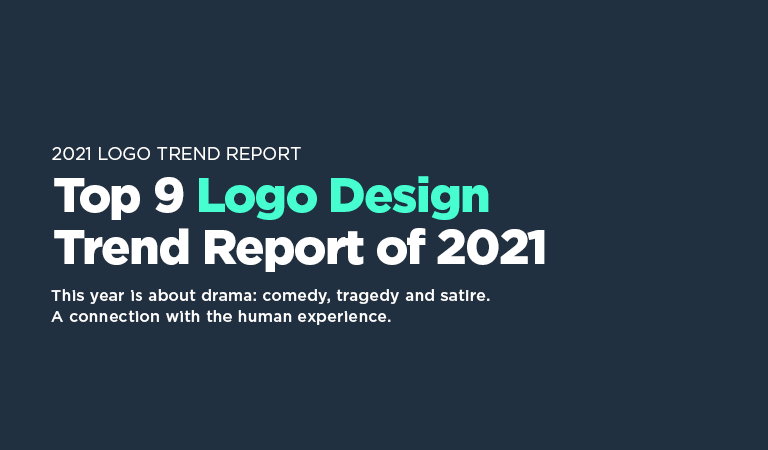 2021 LOGO TREND REPORT

Top 9 Logo Design Trend Report of 2021

This year is about drama: comedy, tragedy and satire. A connection with the human experience.